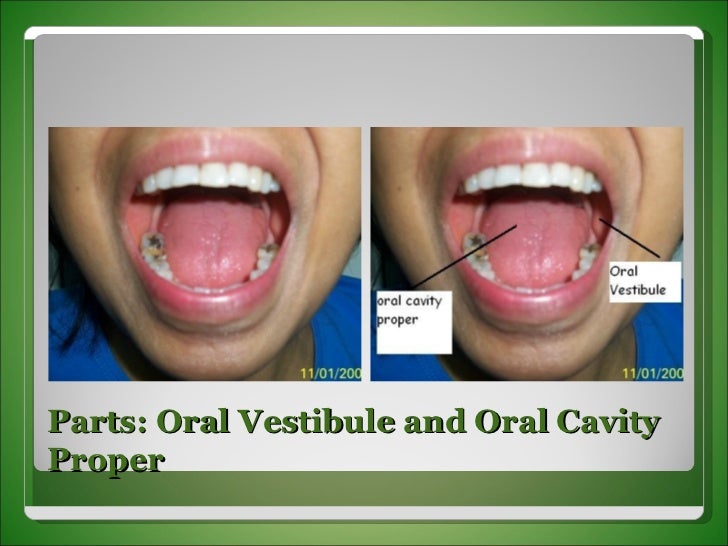 11/01/200

oral cavity proper

Oral Vestibule

11/01/200

Parts: Oral Vestibule and Oral Cavity Proper